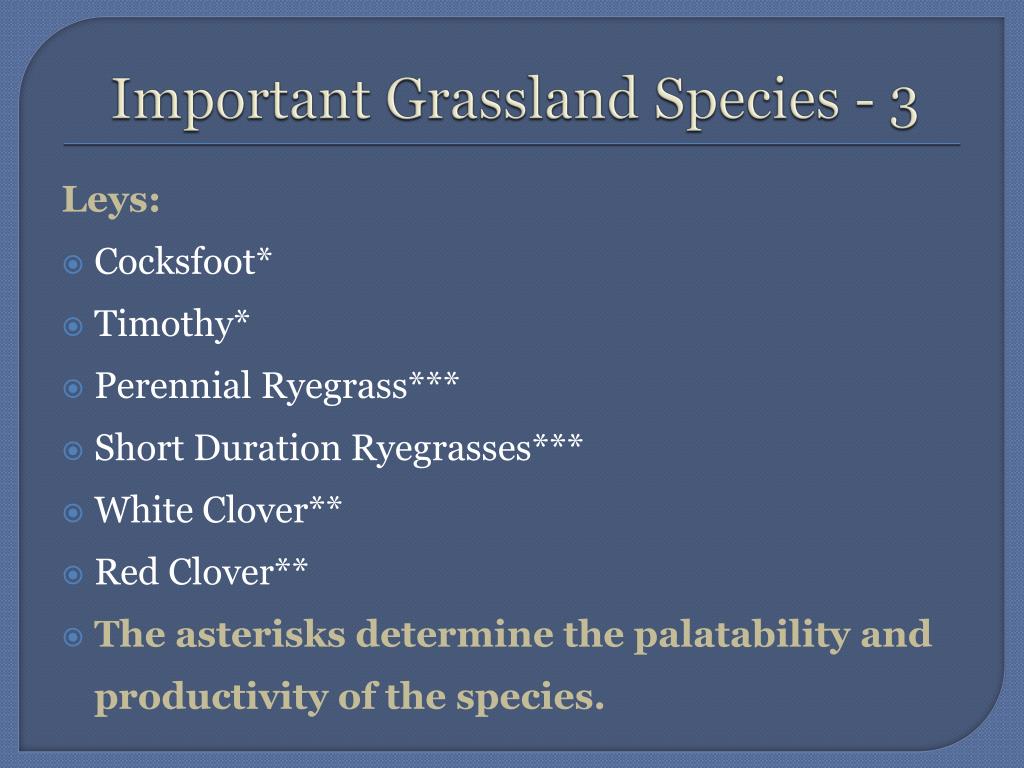 Important Grassland Species - 3

Leys:

Cocksfoot*

Timothy*

Perennial Ryegrass***

Short Duration Ryegrasses***

White Clover**

Red Clover**

The asterisks determine the palatability and productivity of the species.